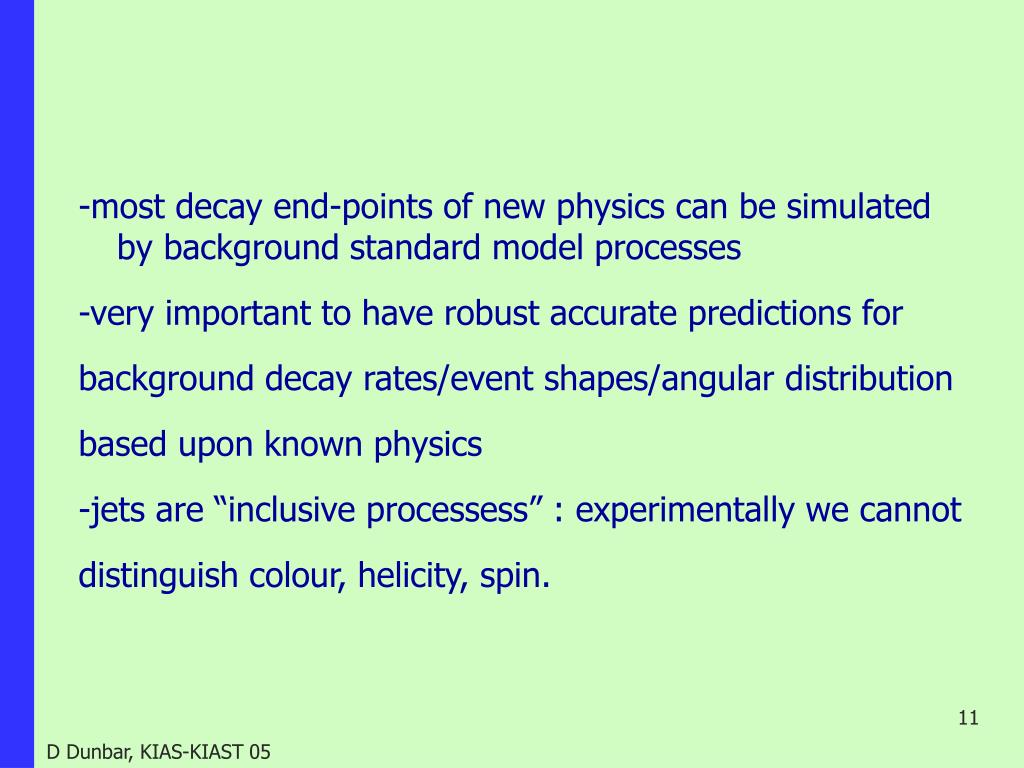 -most decay end-points of new physics can be simulated by background standard model processes

-very important to have robust accurate predictions for

background decay rates/event shapes/angular distribution

based upon known physics

-jets are “inclusive processess” : experimentally we cannot

distinguish colour, helicity, spin.

11

D Dunbar, KIAS-KIAST 05